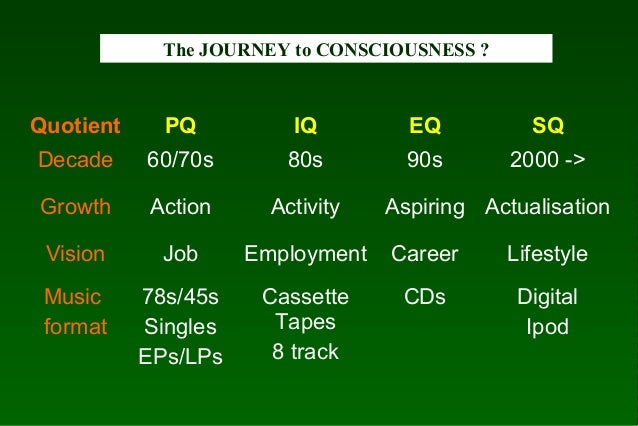 The JOURNEY to CONSCIOUSNESS ?

| Quotient | PQ | IQ | EQ | SQ |
|---|---|---|---|---|
| Decade | 60/70s | 80s | 90s | 2000 -> |
| Growth | Action | Activity | Aspiring | Actualisation |
| Vision | Job | Employment | Career | Lifestyle |
| Music format | 78s/45s Singles EPs/LPs | Cassette Tapes 8 track | CDs | Digital Ipod |